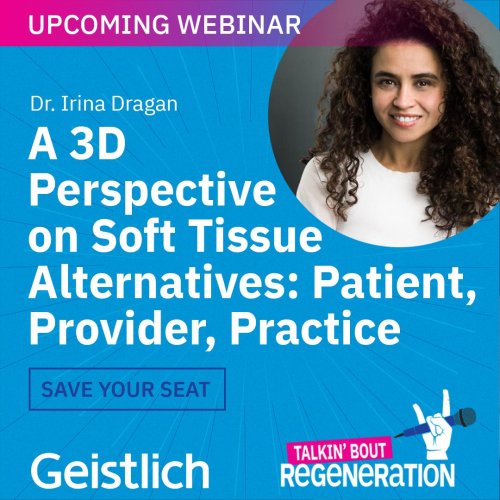 UPCOMING WEBINAR

Dr. Irina Dragan

A 3D Perspective on Soft Tissue Alternatives: Patient, Provider, Practice

SAVE YOUR SEAT

Geistlich

TALKIN' BOUT REGENERATION